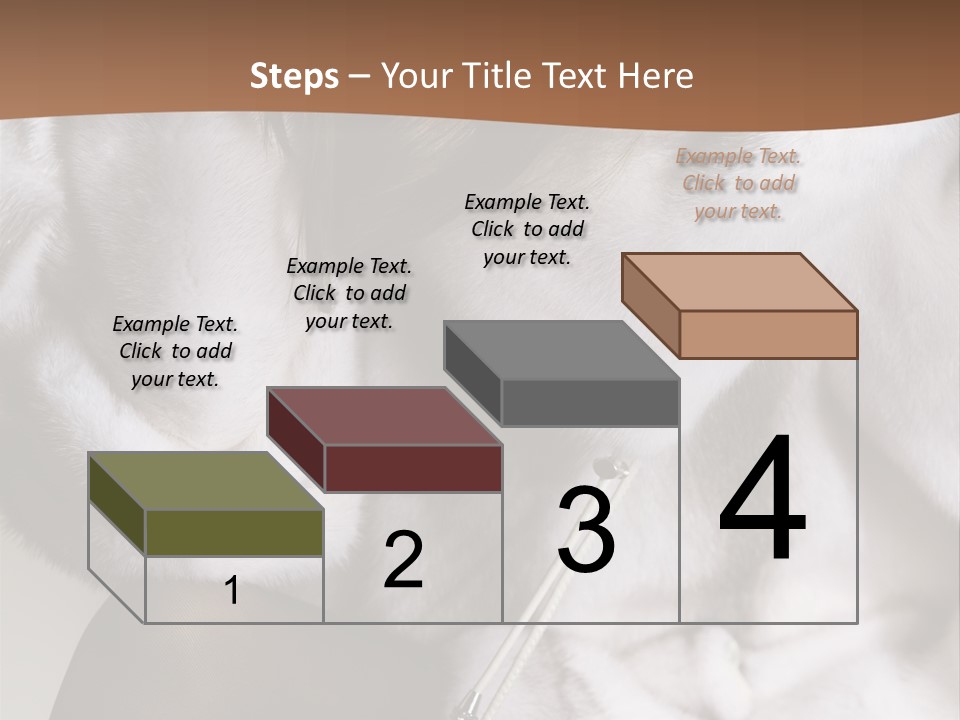 Steps – Your Title Text Here

Example Text. Click to add your text.

Example Text. Click to add your text.

Example Text. Click to add your text.

Example Text. Click to add your text.

1

2

3

4